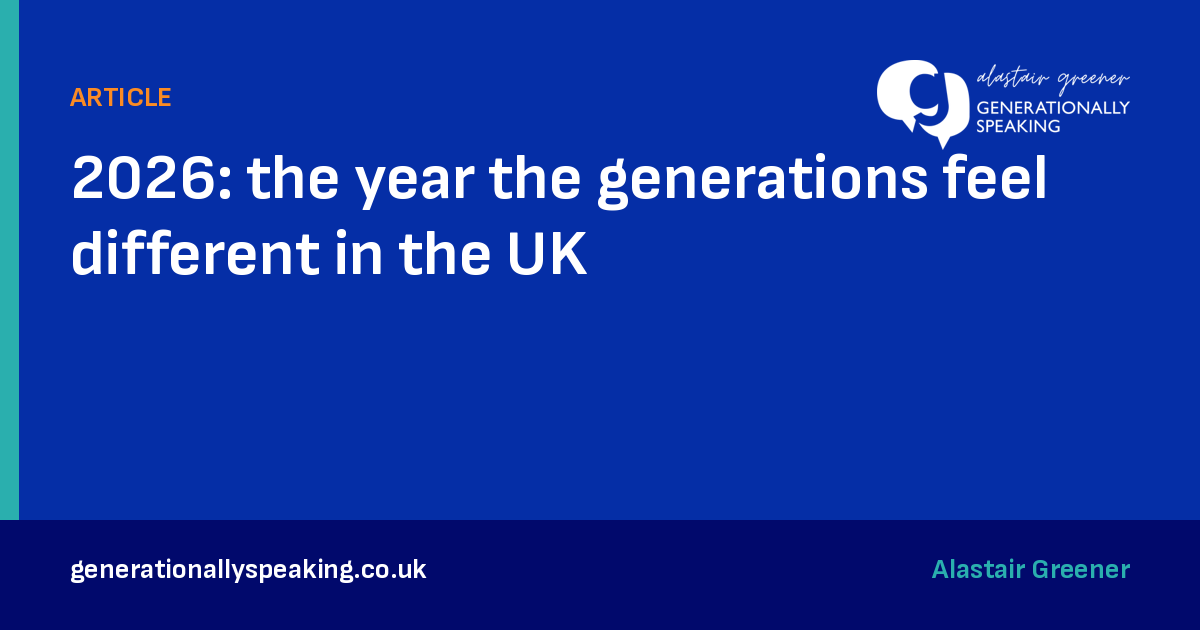 ARTICLE

alastair greener
GENERATIONALLY
SPEAKING

2026: the year the generations feel different in the UK

generationallyspeaking.co.uk

Alastair Greener